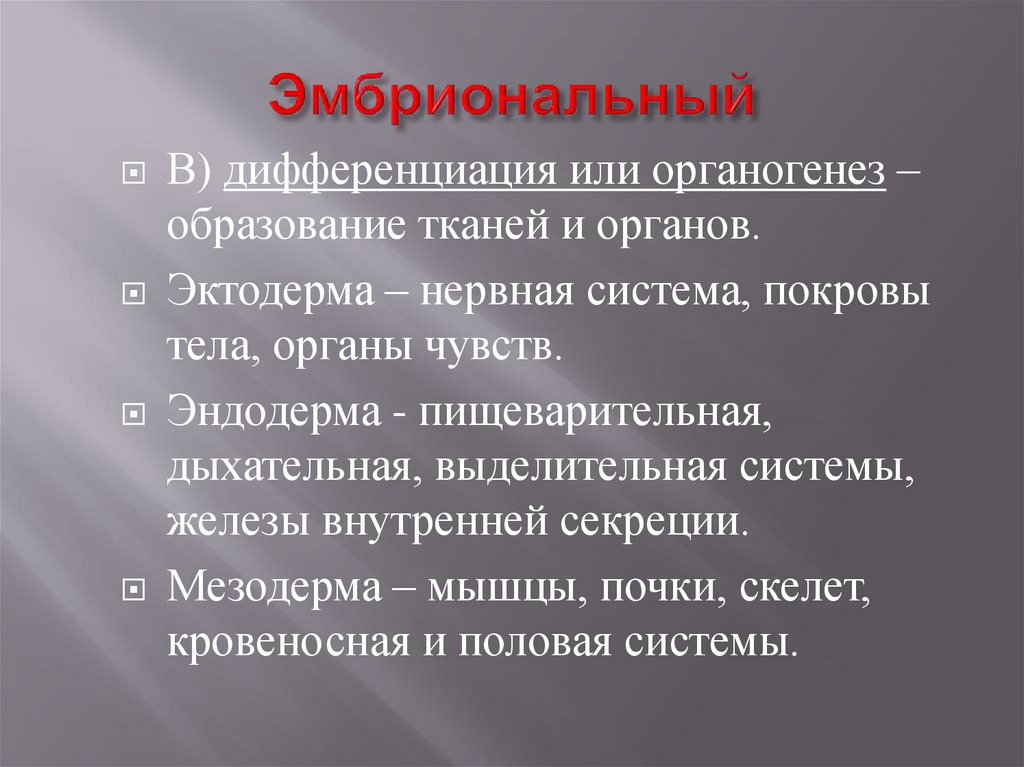 Эмбриональный

В) дифференциация или органогенез – образование тканей и органов.

Эктодерма – нервная система, покровы тела, органы чувств.

Эндодерма - пищеварительная, дыхательная, выделительная системы, железы внутренней секреции.

Мезодерма – мышцы, почки, скелет, кровеносная и половая системы.